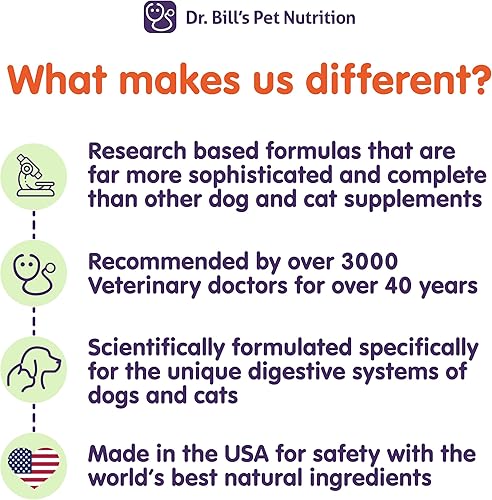 Dr. Bill's Pet Nutrition

What makes us different?

Research based formulas that are far more sophisticated and complete than other dog and cat supplements

Recommended by over 3000 Veterinary doctors for over 40 years

Scientifically formulated specifically for the unique digestive systems of dogs and cats

Made in the USA for safety with the world's best natural ingredients